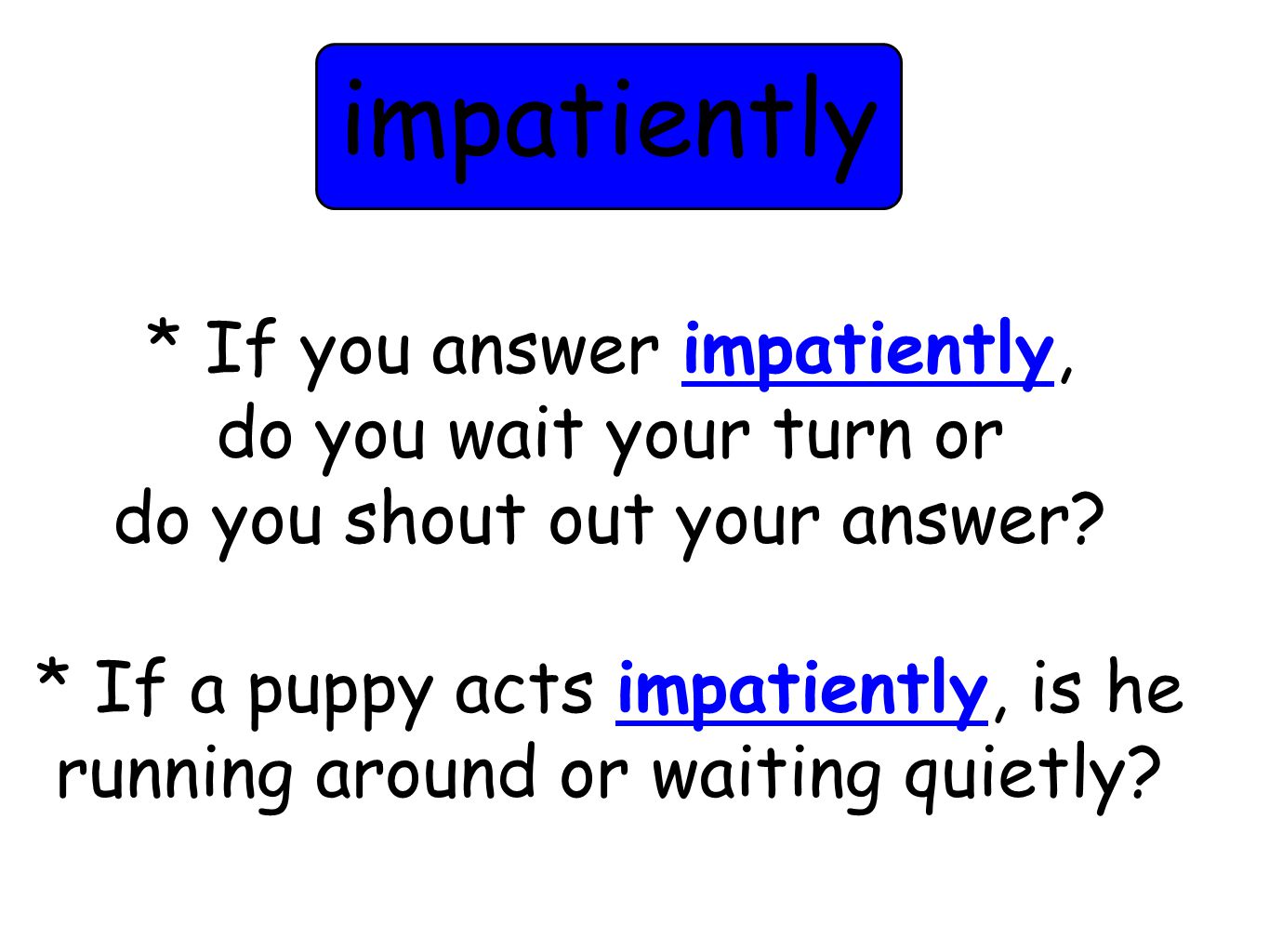 impatiently

* If you answer impatiently, do you wait your turn or do you shout out your answer?

* If a puppy acts impatiently, is he running around or waiting quietly?